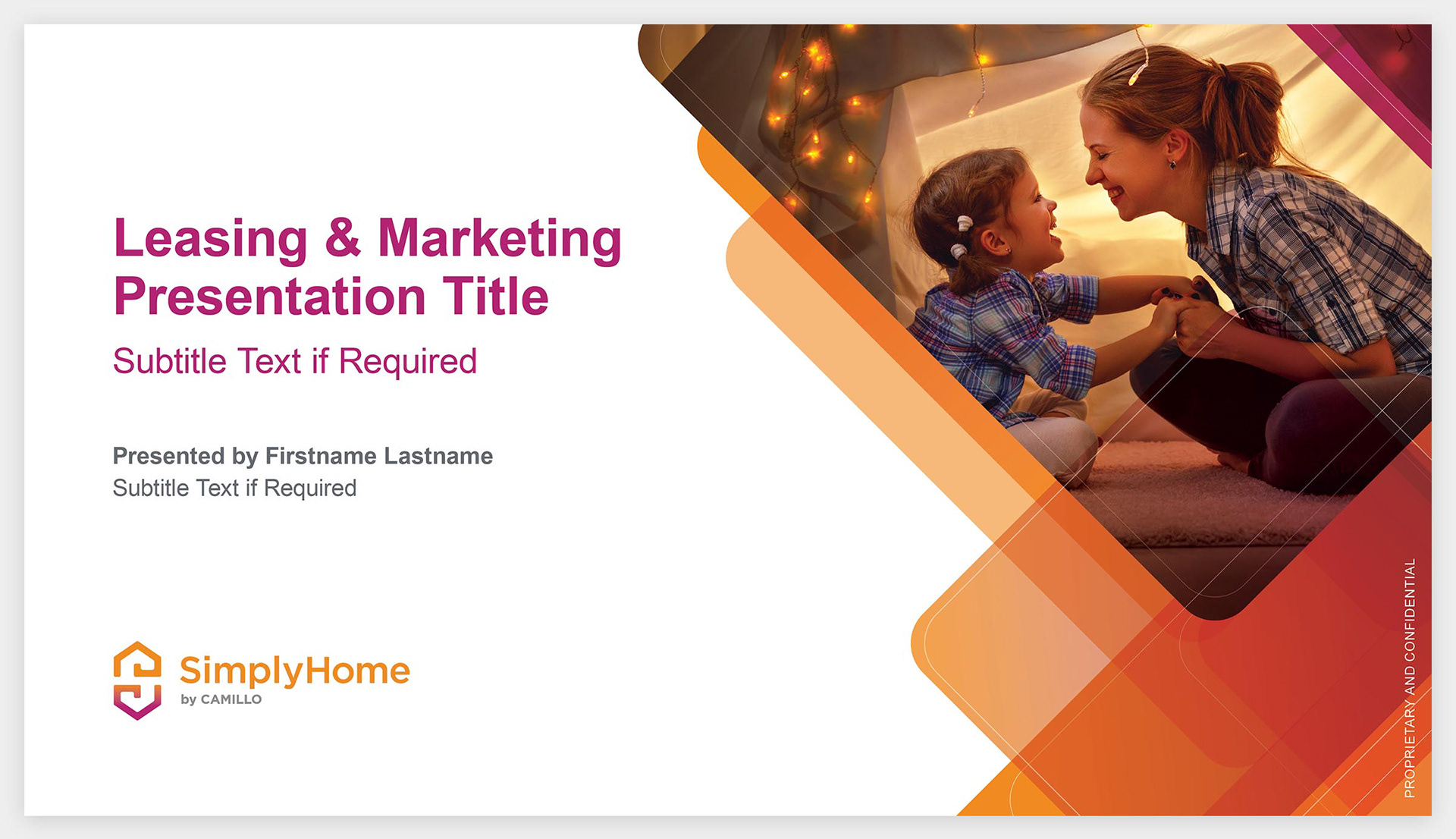 Leasing & Marketing Presentation Title

Subtitle Text if Required

Presented by Firstname Lastname
Subtitle Text if Required

SimplyHome
by CAMILLO

PROPRIETARY AND CONFIDENTIAL